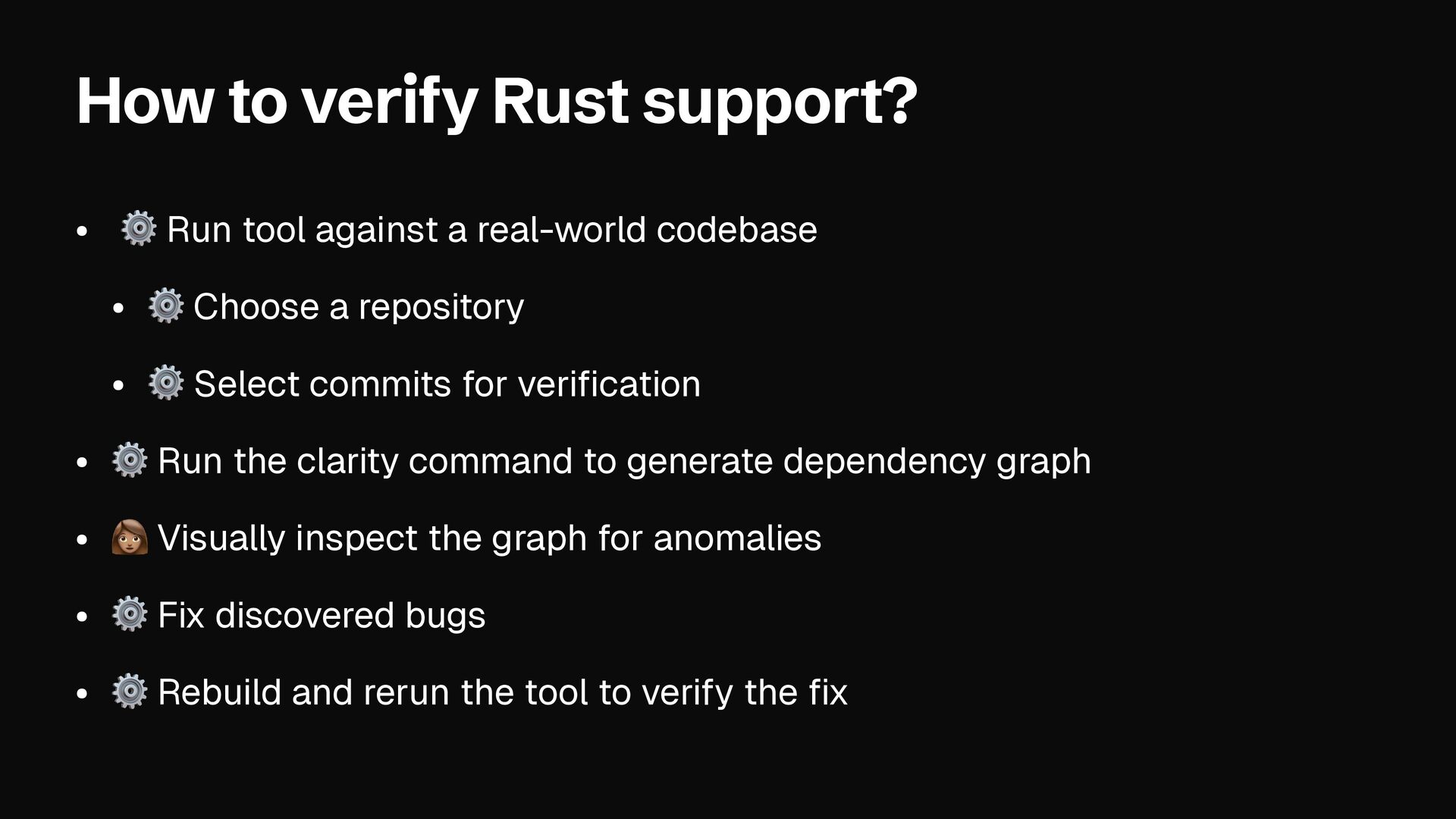 How to verify Rust support?

- ⚙️ Run tool against a real-world codebase
  - ⚙️ Choose a repository
  - ⚙️ Select commits for verification
- ⚙️ Run the clarity command to generate dependency graph
- 👩🏽 Visually inspect the graph for anomalies
- ⚙️ Fix discovered bugs
- ⚙️ Rebuild and rerun the tool to verify the fix